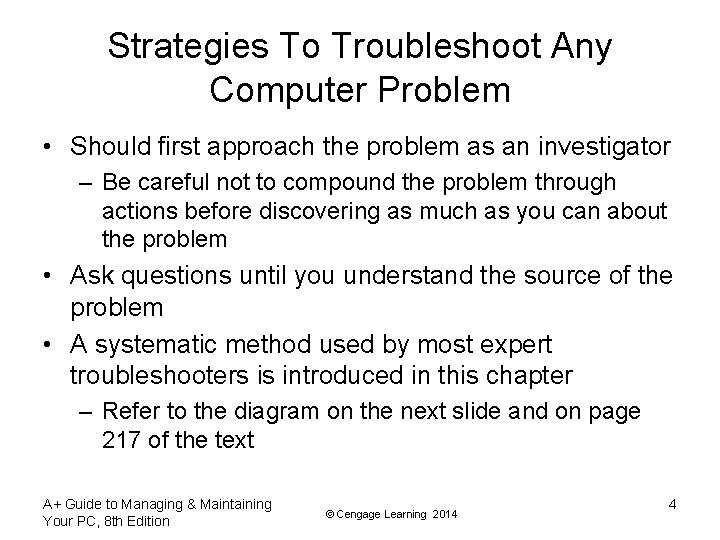 Strategies To Troubleshoot Any Computer Problem

• Should first approach the problem as an investigator
– Be careful not to compound the problem through actions before discovering as much as you can about the problem
• Ask questions until you understand the source of the problem
• A systematic method used by most expert troubleshooters is introduced in this chapter
– Refer to the diagram on the next slide and on page 217 of the text

A+ Guide to Managing & Maintaining Your PC, 8th Edition

© Cengage Learning 2014

4